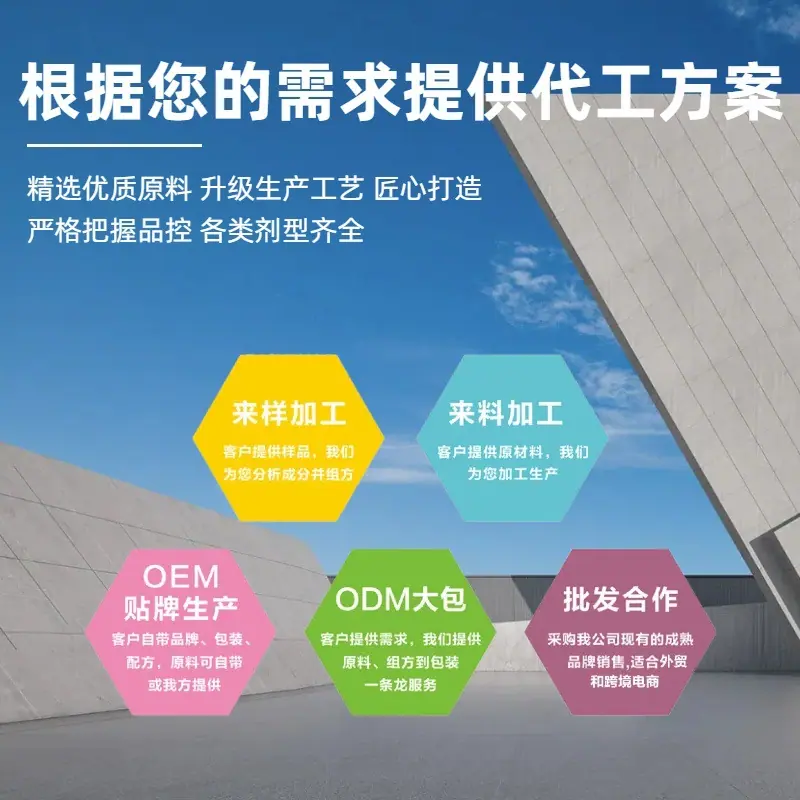 根据您的需求提供代工方案

精选优质原料 升级生产工艺 匠心打造
严格把握品控 各类剂型齐全

来样加工
客户提供样品，我们为您分析成分并组方

来料加工
客户提供原材料，我们为您加工生产

OEM
贴牌生产
客户自带品牌、包装、配方，原料可自带或我方提供

ODM大包
客户提供需求，我们提供原料、组方到包装一条龙服务

批发合作
采购我公司现有的成熟品牌销售,适合外贸和跨境电商